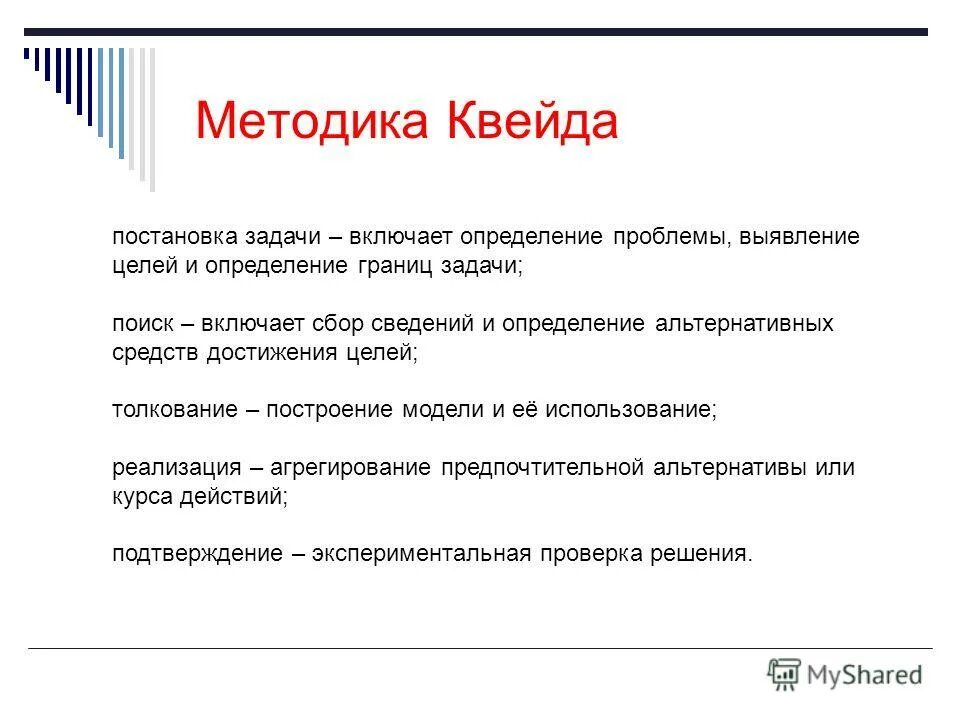 Методика Квейда

постановка задачи – включает определение проблемы, выявление целей и определение границ задачи;

поиск – включает сбор сведений и определение альтернативных средств достижения целей;

толкование – построение модели и её использование;

реализация – агрегирование предпочтительной альтернативы или курса действий;

подтверждение – экспериментальная проверка решения.

MyShared